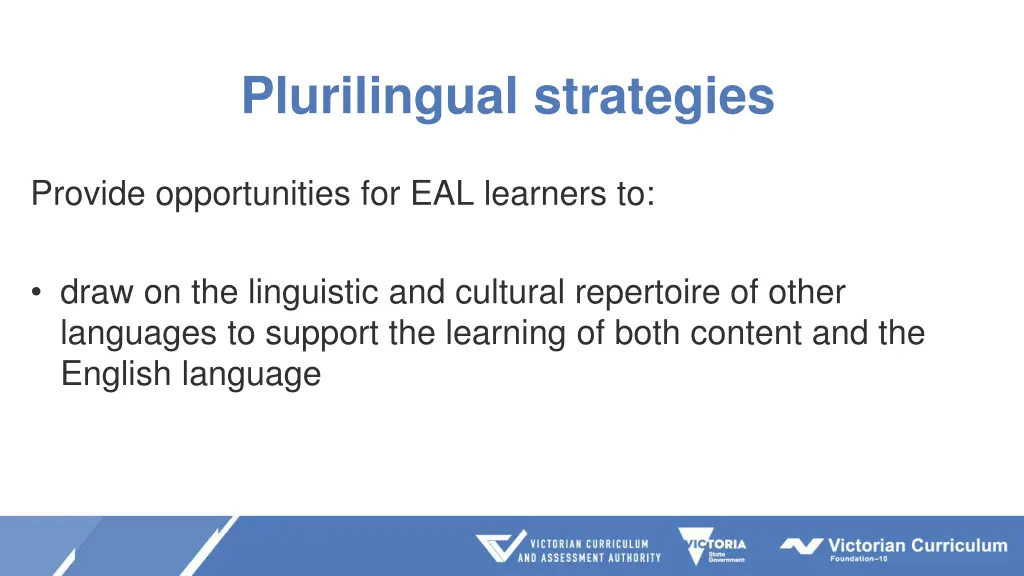 Plurilingual strategies

Provide opportunities for EAL learners to:

• draw on the linguistic and cultural repertoire of other languages to support the learning of both content and the English language

VICTORIAN CURRICULUM AND ASSESSMENT AUTHORITY

VICTORIA State Government

Victorian Curriculum Foundation–10